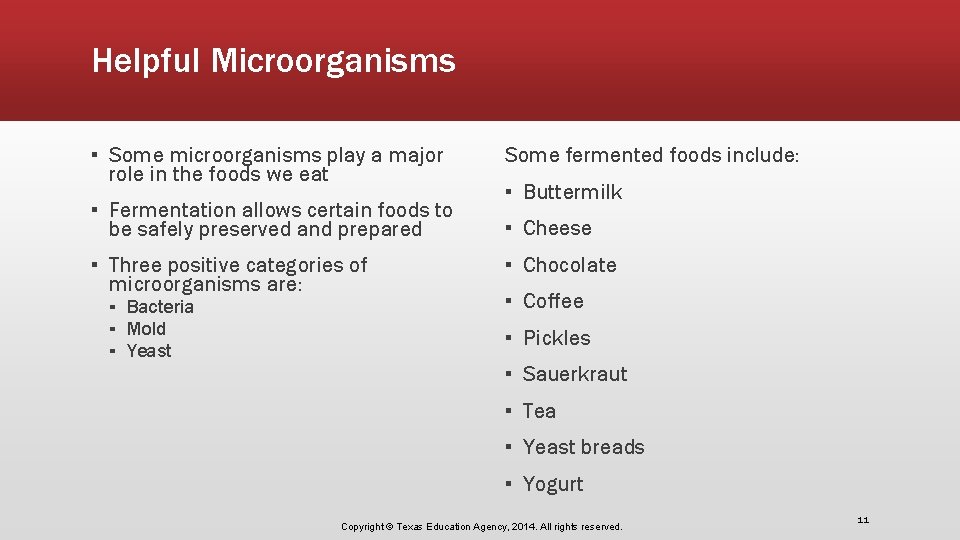 Helpful Microorganisms

▪ Some microorganisms play a major role in the foods we eat

▪ Fermentation allows certain foods to be safely preserved and prepared

▪ Three positive categories of microorganisms are:
▪ Bacteria
▪ Mold
▪ Yeast

Some fermented foods include:

▪ Buttermilk
▪ Cheese
▪ Chocolate
▪ Coffee
▪ Pickles
▪ Sauerkraut
▪ Tea
▪ Yeast breads
▪ Yogurt

Copyright © Texas Education Agency, 2014. All rights reserved.

11